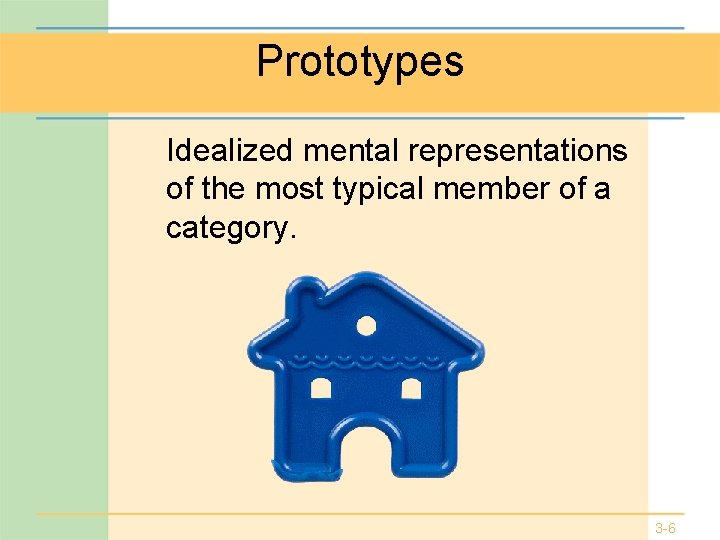 Prototypes

Idealized mental representations of the most typical member of a category.

3-6